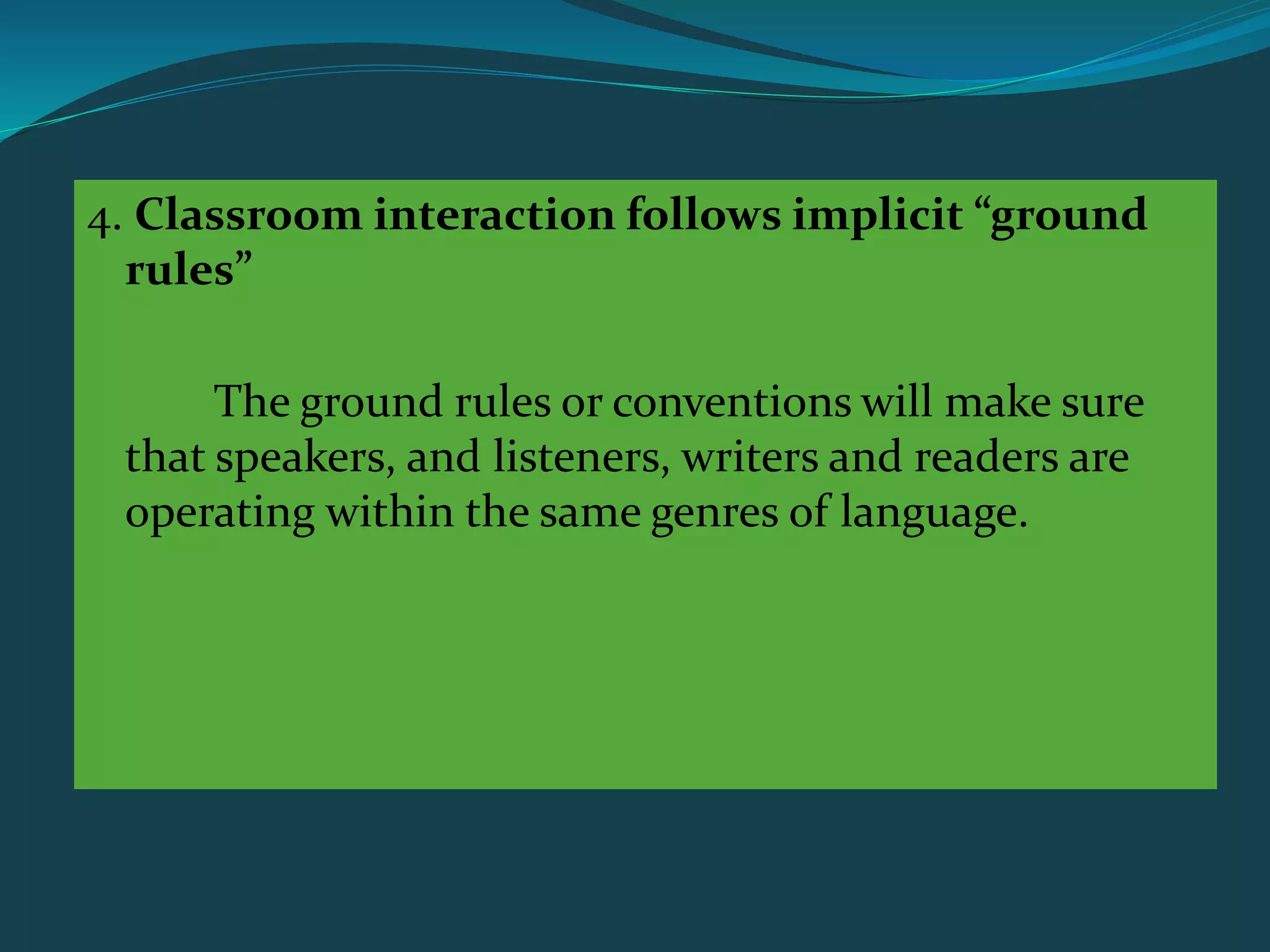 4. Classroom interaction follows implicit “ground rules”

The ground rules or conventions will make sure that speakers, and listeners, writers and readers are operating within the same genres of language.